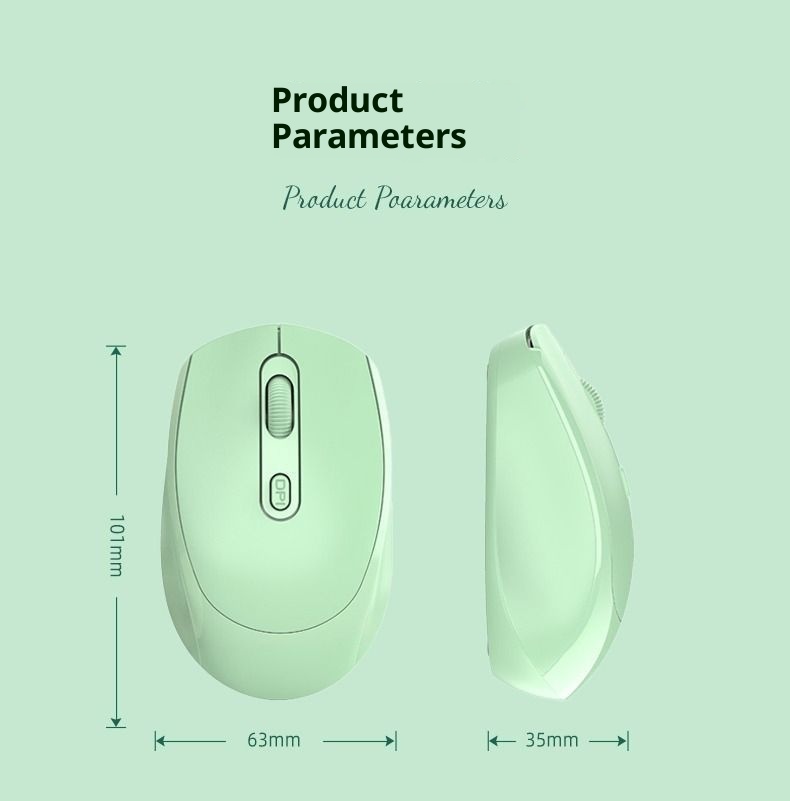 Product Parameters

Product Poarameters

DPI

101mm

63mm

35mm